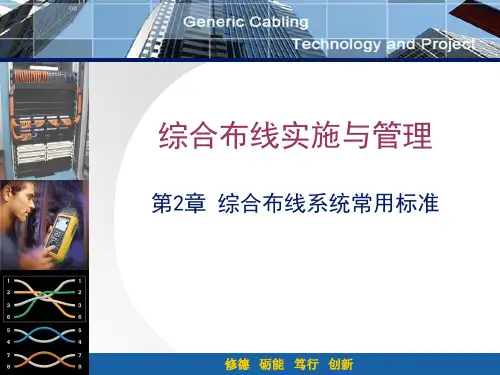 Generic Cabling
Technology and Project

综合布线实施与管理

第2章 综合布线系统常用标准

1 1
2 2
3 3
6 6
5 5
4 4
7 7
8 8

修德 砺能 笃行 创新